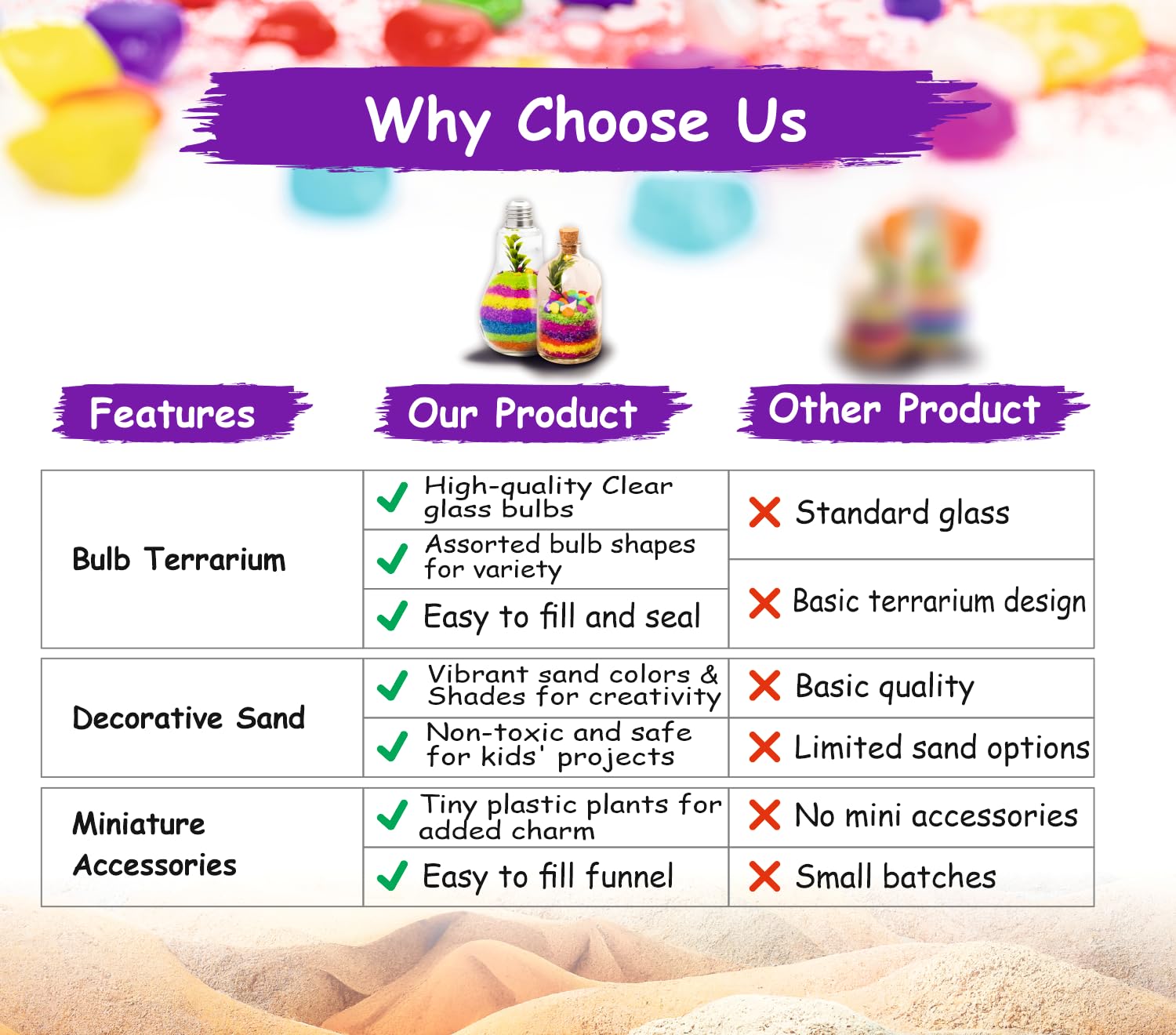 Why Choose Us

| Features | Our Product | Other Product |
|---|---|---|
| Bulb Terrarium | High-quality Clear glass bulbs | Standard glass |
| | Assorted bulb shapes for variety | Basic terrarium design |
| | Easy to fill and seal | |
| Decorative Sand | Vibrant sand colors & Shades for creativity | Basic quality |
| | Non-toxic and safe for kids' projects | Limited sand options |
| Miniature Accessories | Tiny plastic plants for added charm | No mini accessories |
| | Easy to fill funnel | Small batches |